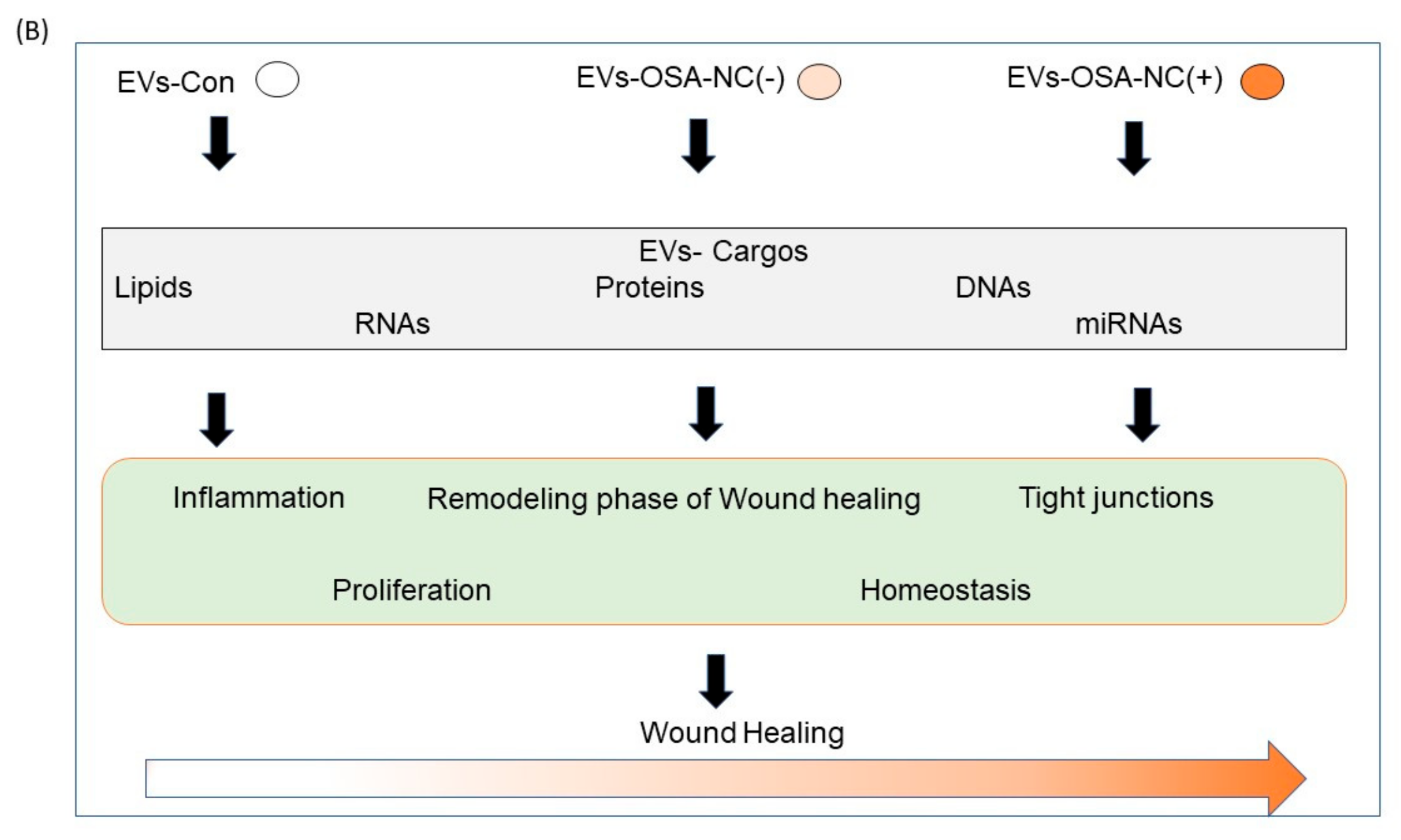 (B)

EVs-Con

EVs-OSA-NC(-)

EVs-OSA-NC(+)

EVs- Cargos

Lipids

Proteins

DNAs

RNAs

miRNAs

Inflammation

Remodeling phase of Wound healing

Tight junctions

Proliferation

Homeostasis

Wound Healing